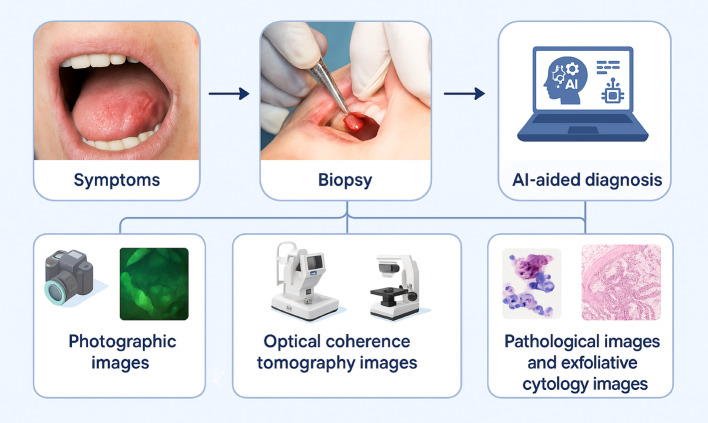 Symptoms

Biopsy

AI

AI-aided diagnosis

Photographic images

Optical coherence tomography images

Pathological images and exfoliative cytology images